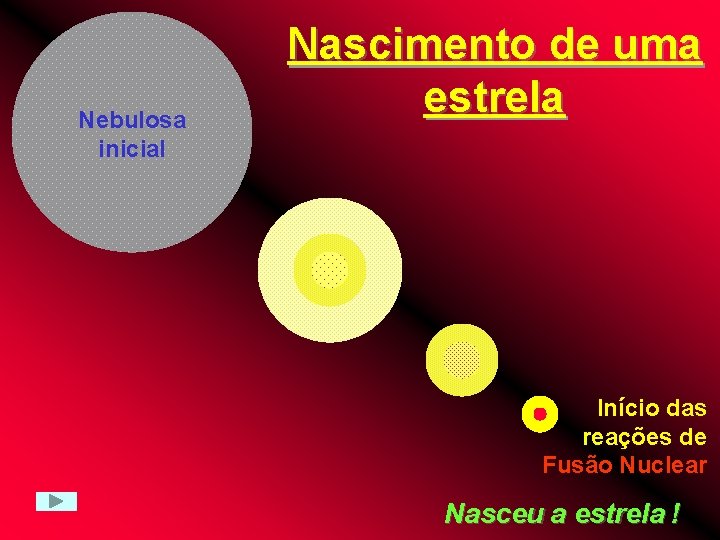 Nascimento de uma estrela

Nebulosa inicial

Início das reações de Fusão Nuclear

Nasceu a estrela !